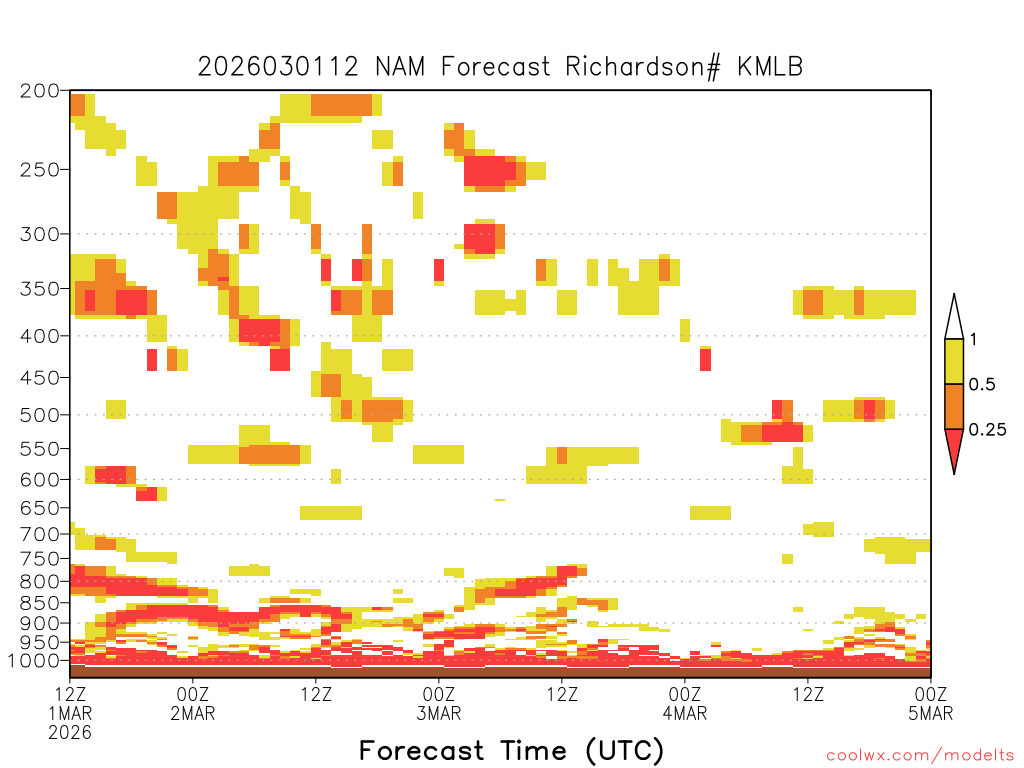 2026030112 NAM Forecast Richardson# KMLB

200
250
300
350
400
450
500
550
600
650
700
750
800
850
900
950
1000

1
0.5
0.25

12Z
1MAR
2026
00Z
2MAR
12Z
00Z
3MAR
12Z
00Z
4MAR
12Z
00Z
5MAR

Forecast Time (UTC)

coolwx.com/modelts